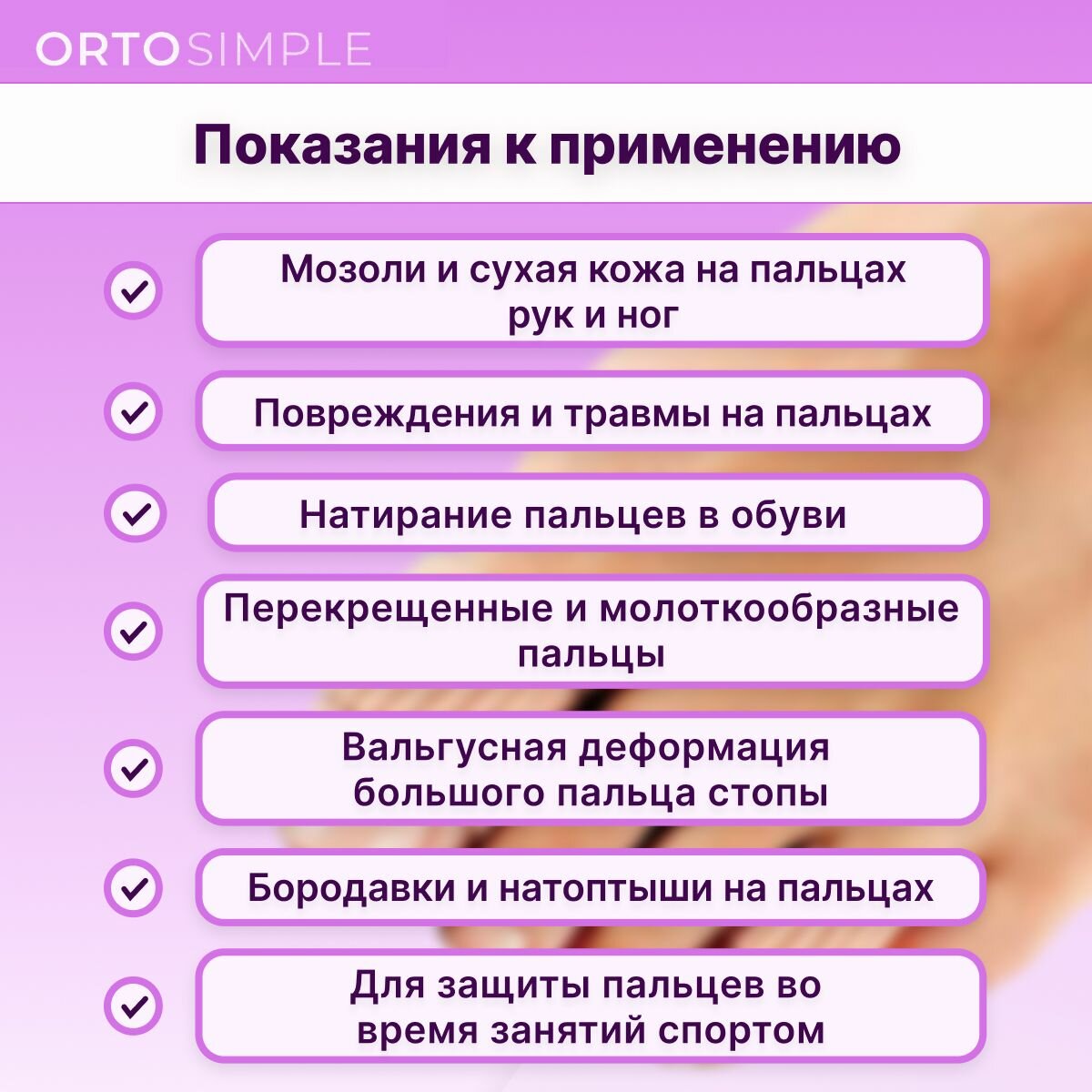 ORTOSIMPLE

Показания к применению

Мозоли и сухая кожа на пальцах рук и ног

Повреждения и травмы на пальцах

Натирание пальцев в обуви

Перекрещенные и молоткообразные пальцы

Вальгусная деформация большого пальца стопы

Бородавки и натоптыши на пальцах

Для защиты пальцев во время занятий спортом